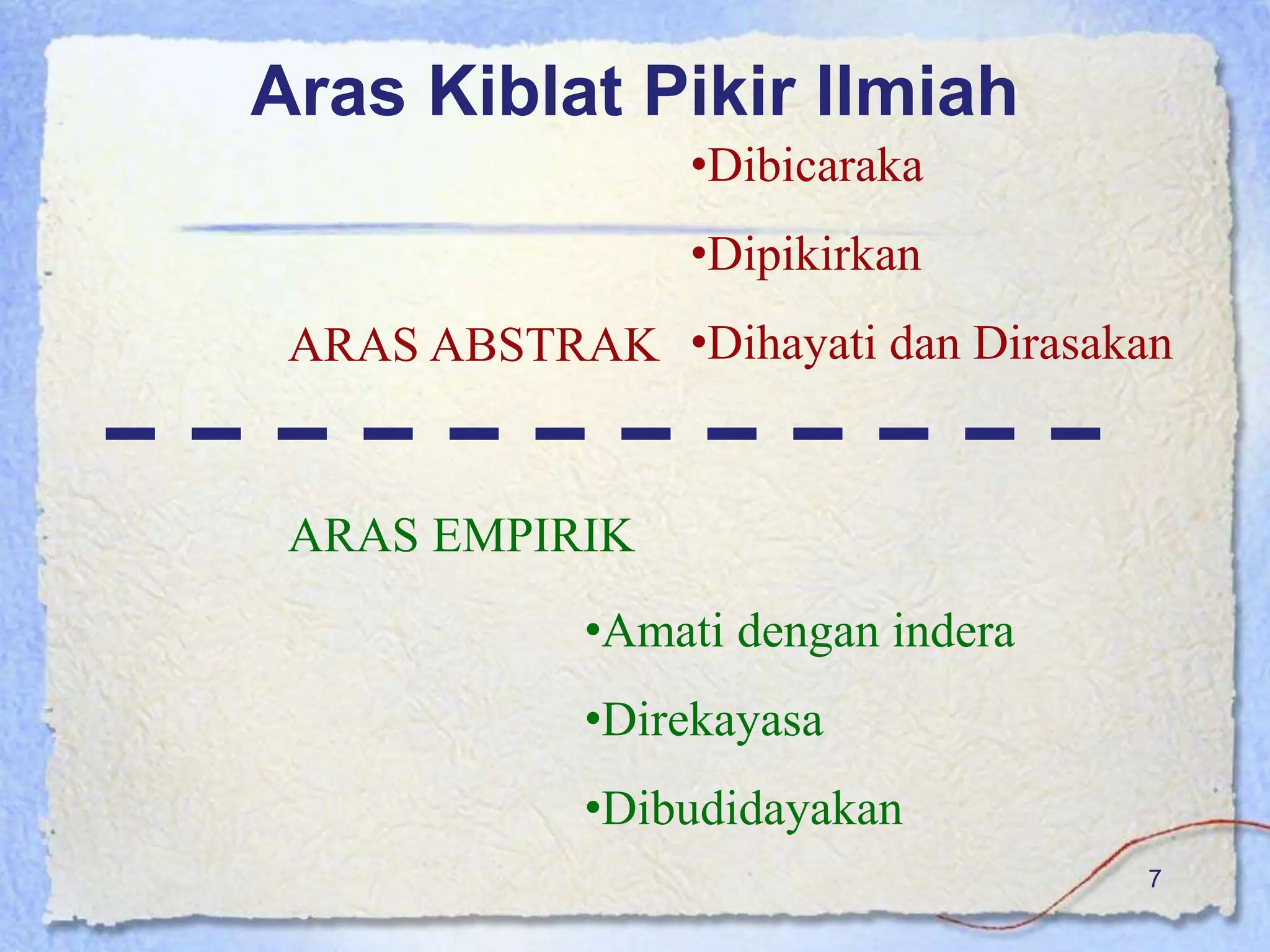 Aras Kiblat Pikir Ilmiah

•Dibicaraka

•Dipikirkan

ARAS ABSTRAK

•Dihayati dan Dirasakan

ARAS EMPIRIK

•Amati dengan indera

•Direkayasa

•Dibudidayakan

7